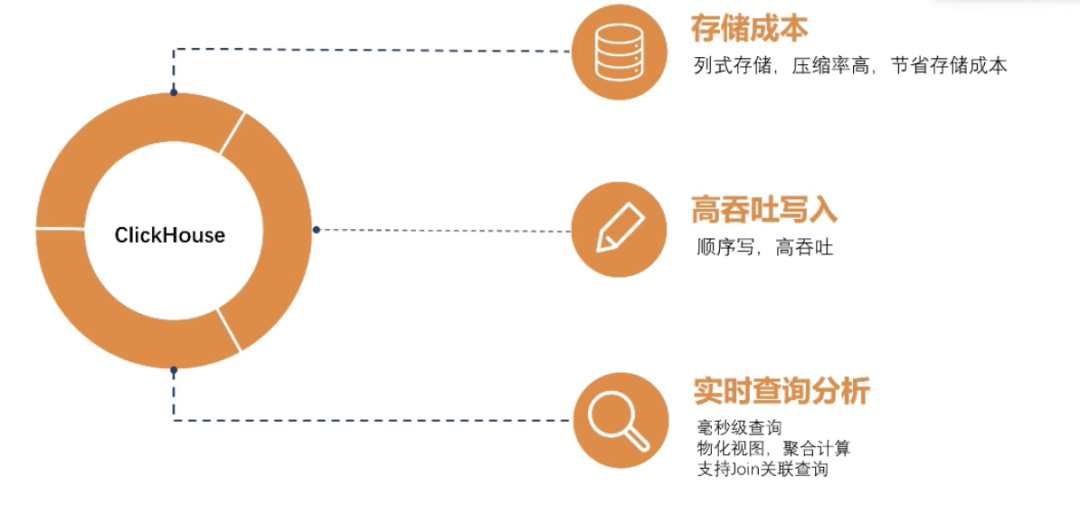 ClickHouse

存储成本
列式存储，压缩率高，节省存储成本

高吞吐写入
顺序写，高吞吐

实时查询分析
毫秒级查询
物化视图，聚合计算
支持Join关联查询